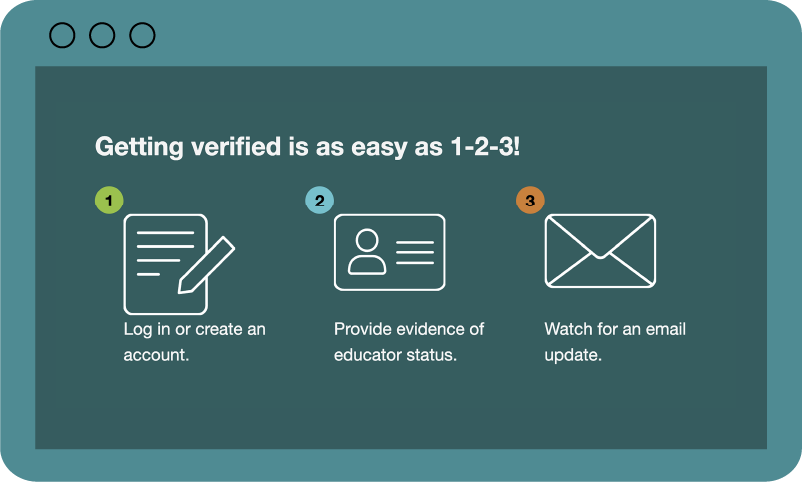 Getting verified is as easy as 1-2-3!

1

Log in or create an account.

2

Provide evidence of educator status.

3

Watch for an email update.